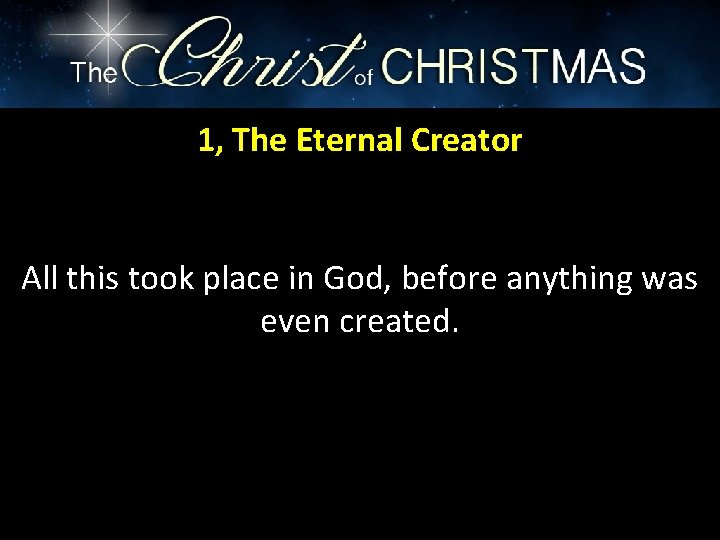 The Christ of CHRISTMAS

1, The Eternal Creator

All this took place in God, before anything was even created.